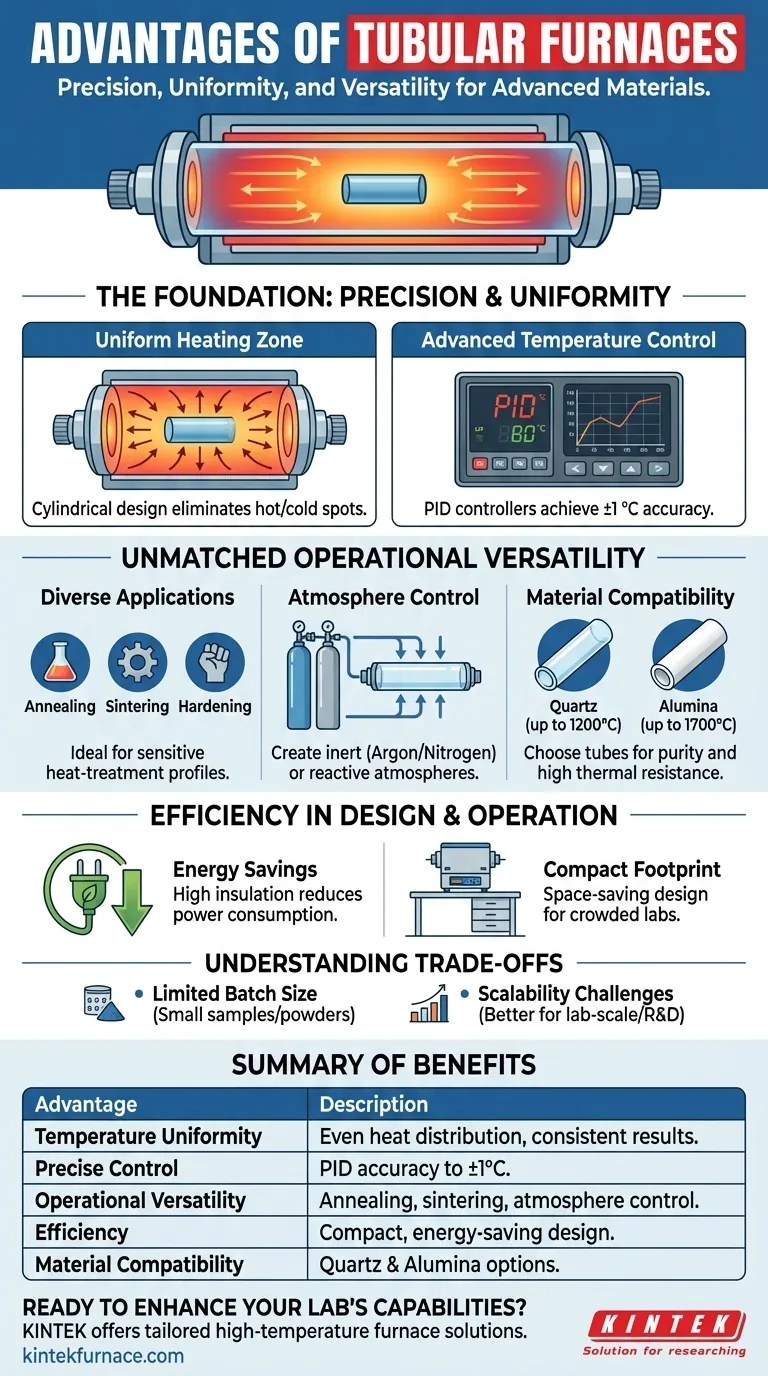 ADVANTAGES OF TUBULAR FURNACES
Precision, Uniformity, and Versatility for Advanced Materials.

THE FOUNDATION: PRECISION & UNIFORMITY

Uniform Heating Zone
Cylindrical design eliminates hot/cold spots.

Advanced Temperature Control
PID °C
80 °C
PID controllers achieve ±1 °C accuracy.

UNMATCHED OPERATIONAL VERSATILITY

Diverse Applications
Annealing Sintering Hardening
Ideal for sensitive heat-treatment profiles.

Atmosphere Control
Create inert (Argon/Nitrogen) or reactive atmospheres.

Material Compatibility
Quartz (up to 1200°C)
Alumina (up to 1700°C)
Choose tubes for purity and high thermal resistance.

EFFICIENCY IN DESIGN & OPERATION

Energy Savings
High insulation reduces power consumption.

Compact Footprint
Space-saving design for crowded labs.

UNDERSTANDING TRADE-OFFS
• Limited Batch Size (Small samples/powders)
• Scalability Challenges (Better for lab-scale/R&D)

SUMMARY OF BENEFITS

| Advantage | Description |
|---|---|
| Temperature Uniformity | Even heat distribution, consistent results. |
| Precise Control | PID accuracy to ±1°C. |
| Operational Versatility | Annealing, sintering, atmosphere control. |
| Efficiency | Compact, energy-saving design. |
| Material Compatibility | Quartz & Alumina options. |

READY TO ENHANCE YOUR LAB'S CAPABILITIES?
KINTEK offers tailored high-temperature furnace solutions.
kintekfurnace.com

KINTEK
Solution for researching